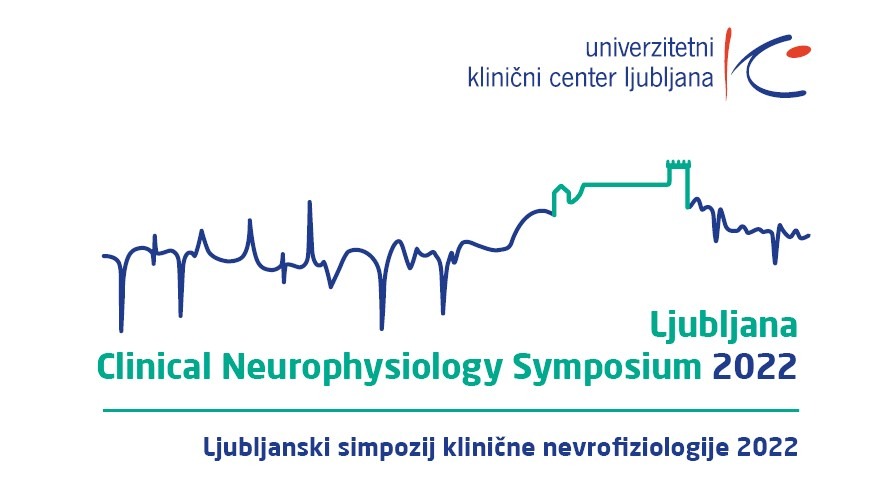 univerzitetni
klinični center ljubljana

Ljubljana
Clinical Neurophysiology Symposium 2022

Ljubljanski simpozij klinične nevrofiziologije 2022